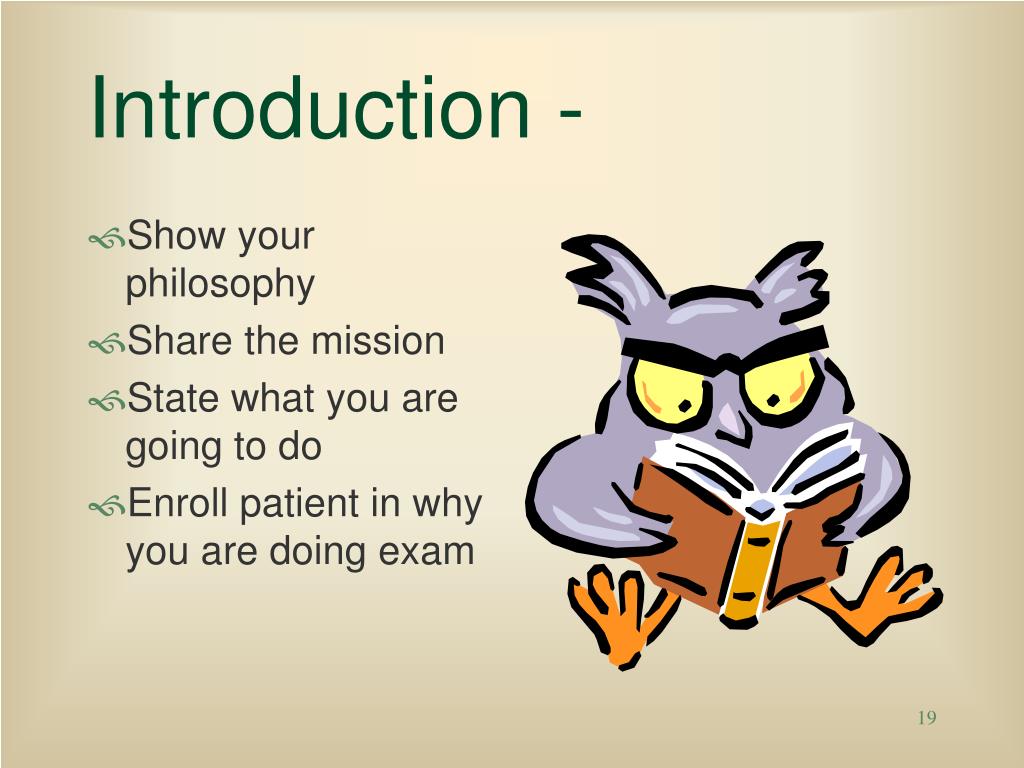 Introduction -

Show your philosophy

Share the mission

State what you are going to do

Enroll patient in why you are doing exam

19